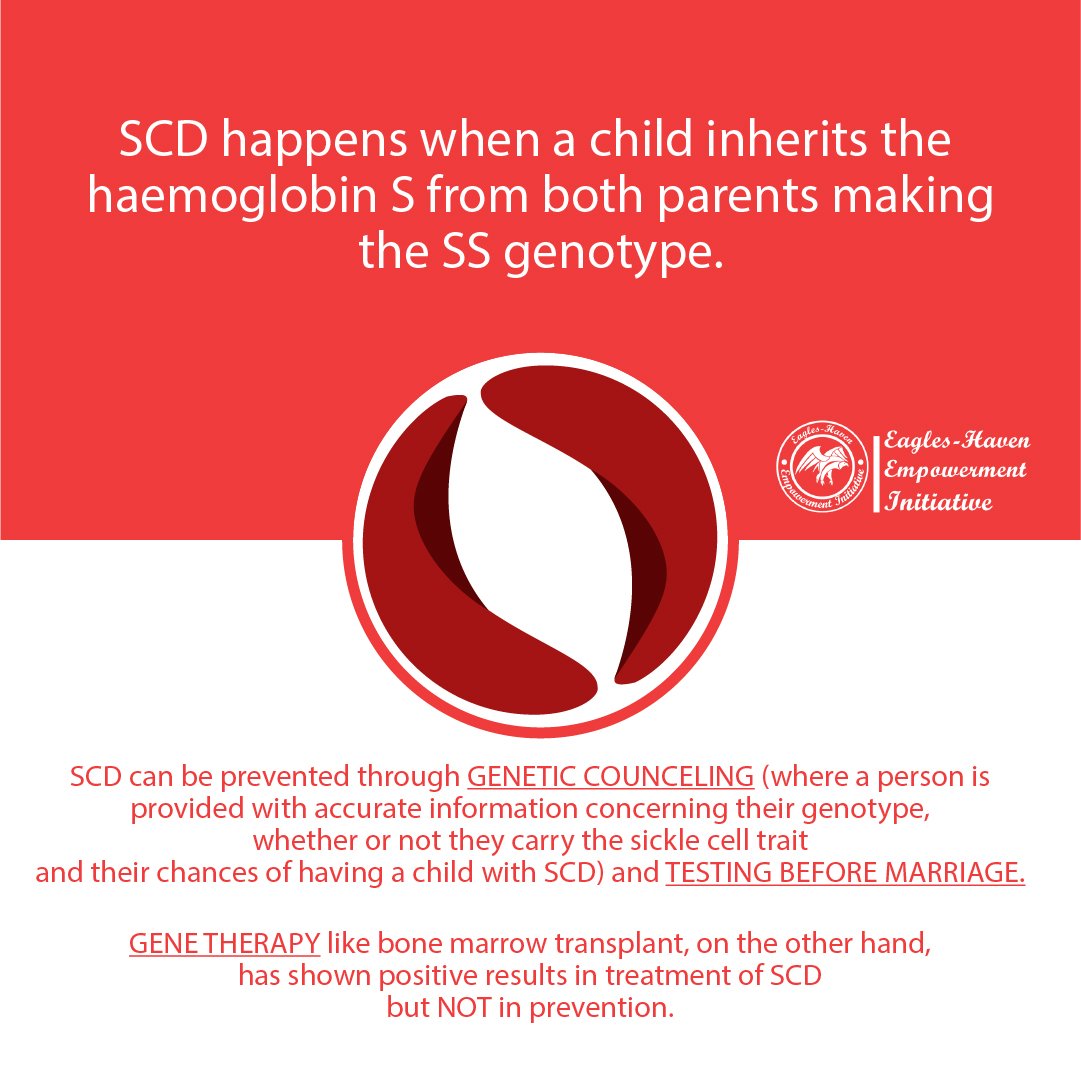 SCD happens when a child inherits the haemoglobin S from both parents making the SS genotype.

Eagles-Haven Empowerment Initiative

Eagles-Haven Empowerment Initiative

SCD can be prevented through GENETIC COUNCELING (where a person is provided with accurate information concerning their genotype, whether or not they carry the sickle cell trait and their chances of having a child with SCD) and TESTING BEFORE MARRIAGE.

GENE THERAPY like bone marrow transplant, on the other hand, has shown positive results in treatment of SCD but NOT in prevention.